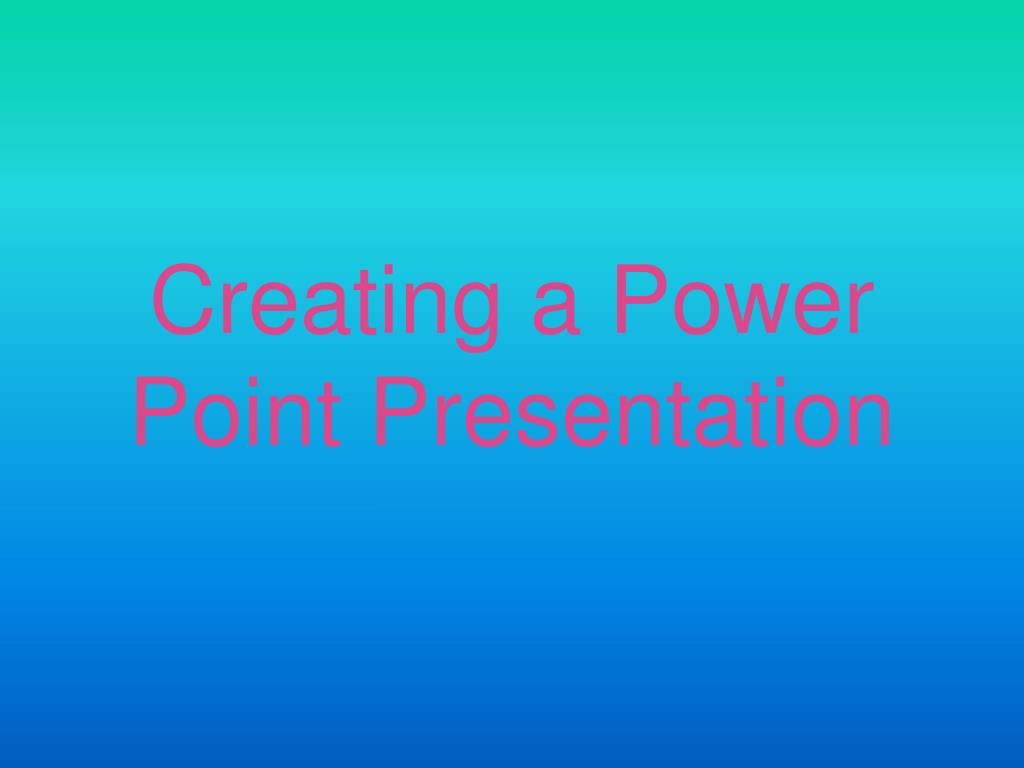 Creating a Power Point Presentation